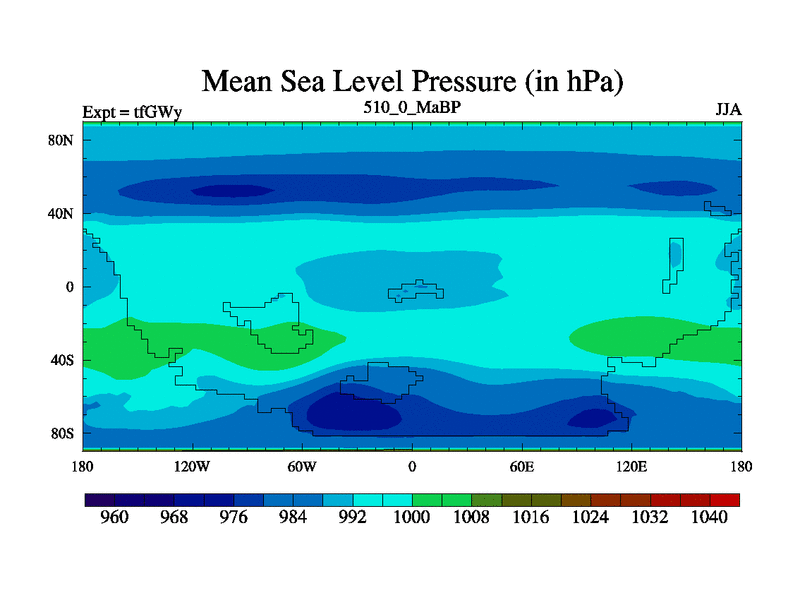 Mean Sea Level Pressure (in hPa)

Expt = tfGWy

510_0_MaBP

JJA

80N
40N
0
40S
80S

180 120W 60W 0 60E 120E 180

960 968 976 984 992 1000 1008 1016 1024 1032 1040